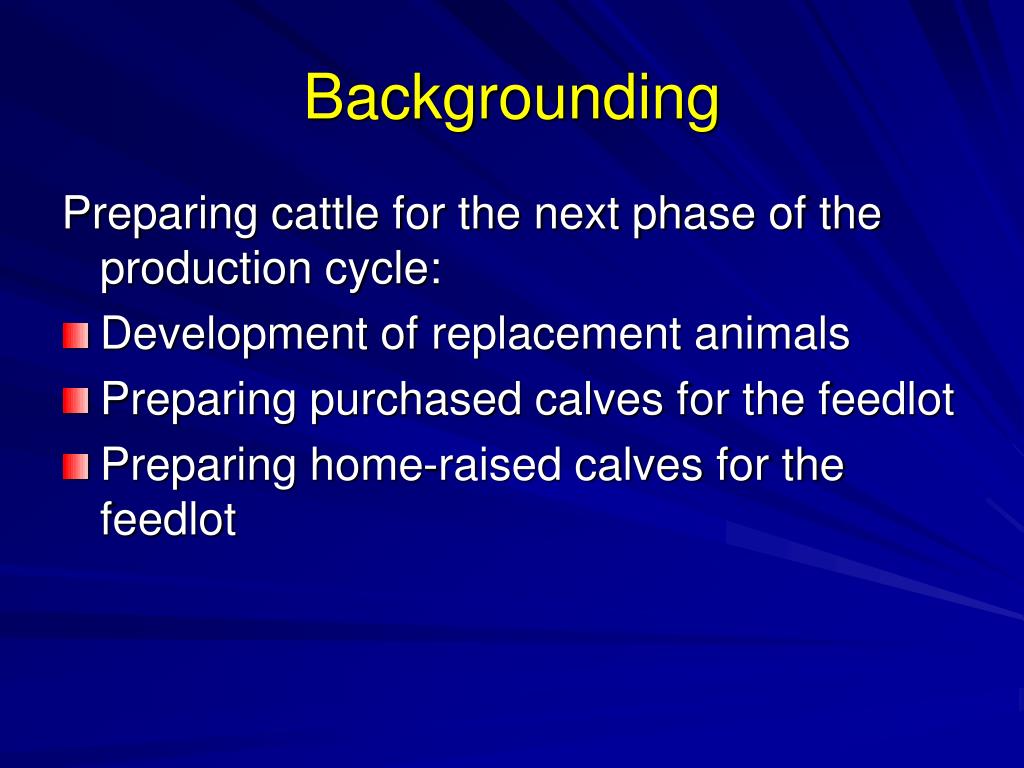 Backgrounding

Preparing cattle for the next phase of the production cycle:

- Development of replacement animals
- Preparing purchased calves for the feedlot
- Preparing home-raised calves for the feedlot